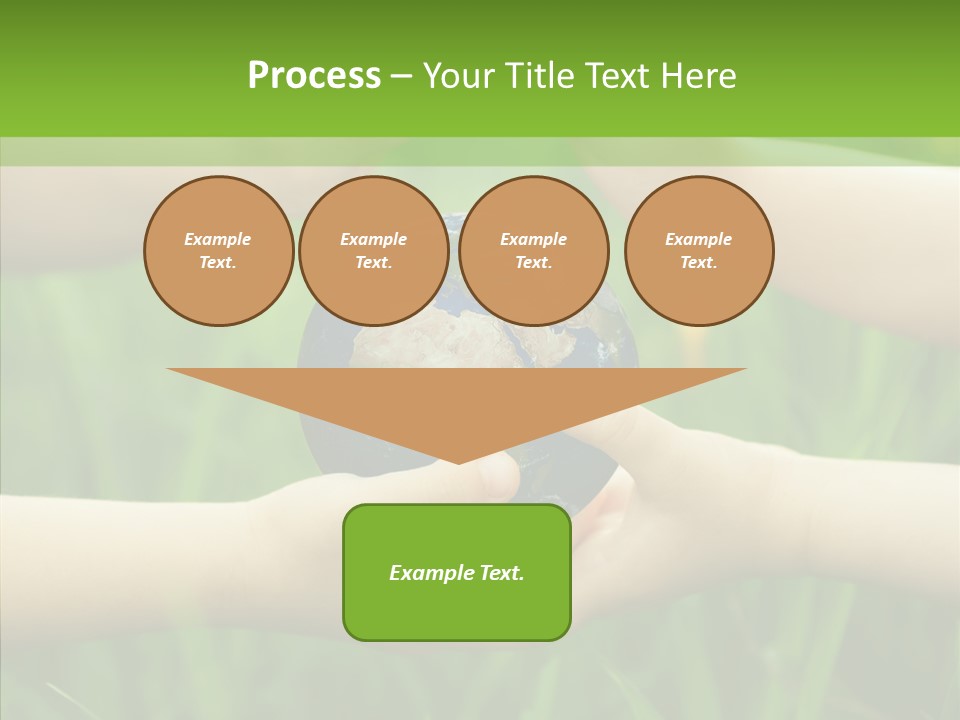 Process – Your Title Text Here

Example Text.

Example Text.

Example Text.

Example Text.

Example Text.